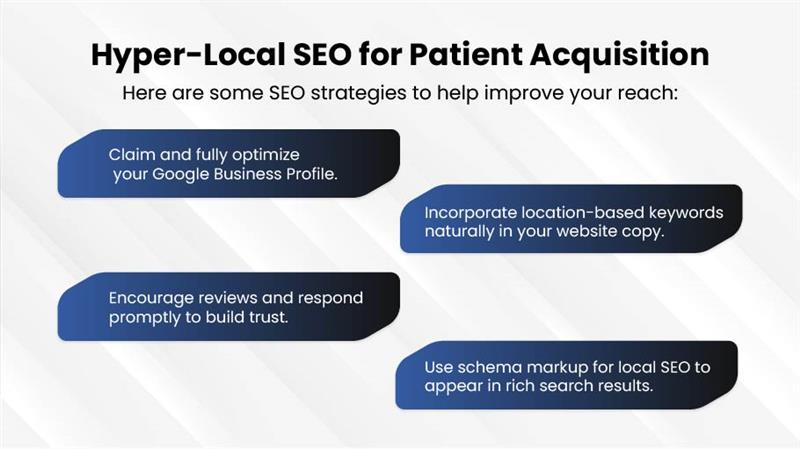 Hyper-Local SEO for Patient Acquisition

Here are some SEO strategies to help improve your reach:

Claim and fully optimize your Google Business Profile.

Incorporate location-based keywords naturally in your website copy.

Encourage reviews and respond promptly to build trust.

Use schema markup for local SEO to appear in rich search results.